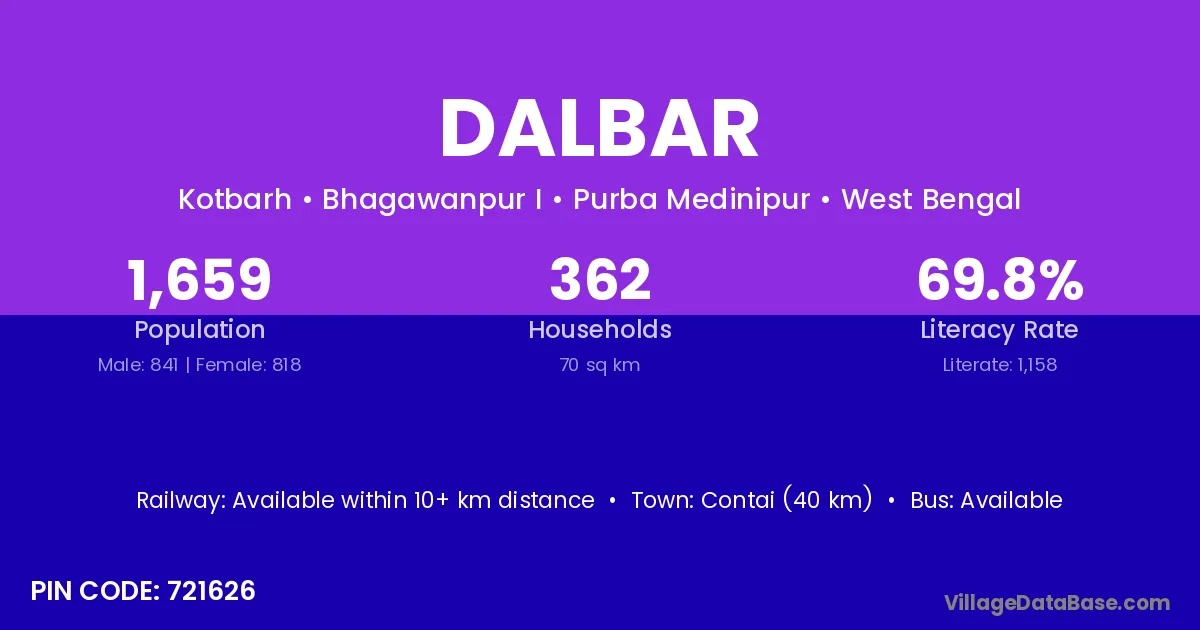 DALBAR

Kotbarh • Bhagawanpur I • Purba Medinipur • West Bengal

1,659
Population
Male: 841 | Female: 818

362
Households
70 sq km

69.8%
Literacy Rate
Literate: 1,158

Railway: Available within 10+ km distance • Town: Contai (40 km) • Bus: Available

PIN CODE: 721626

VillageDataBase.com